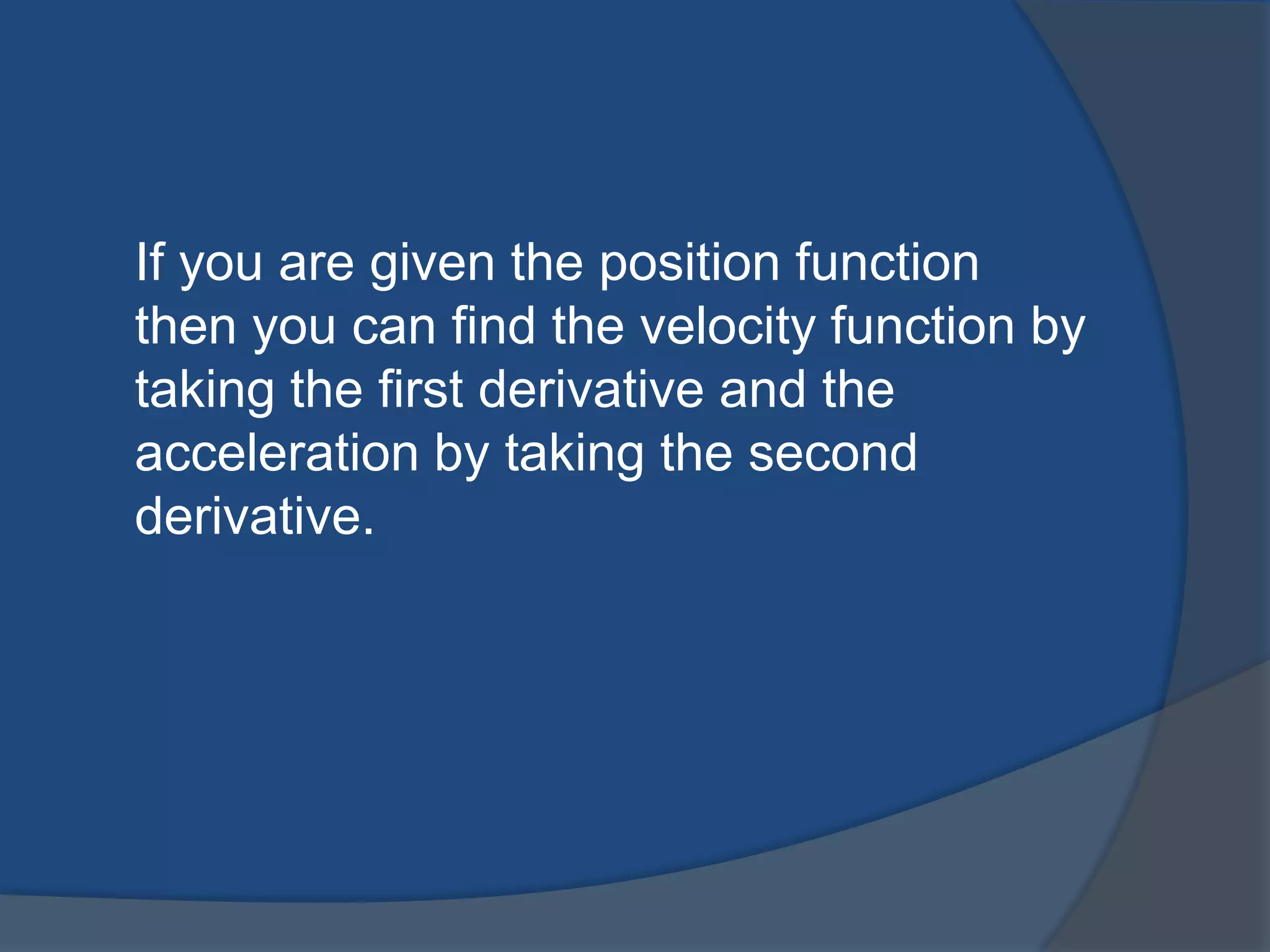 If you are given the position function then you can find the velocity function by taking the first derivative and the acceleration by taking the second derivative.